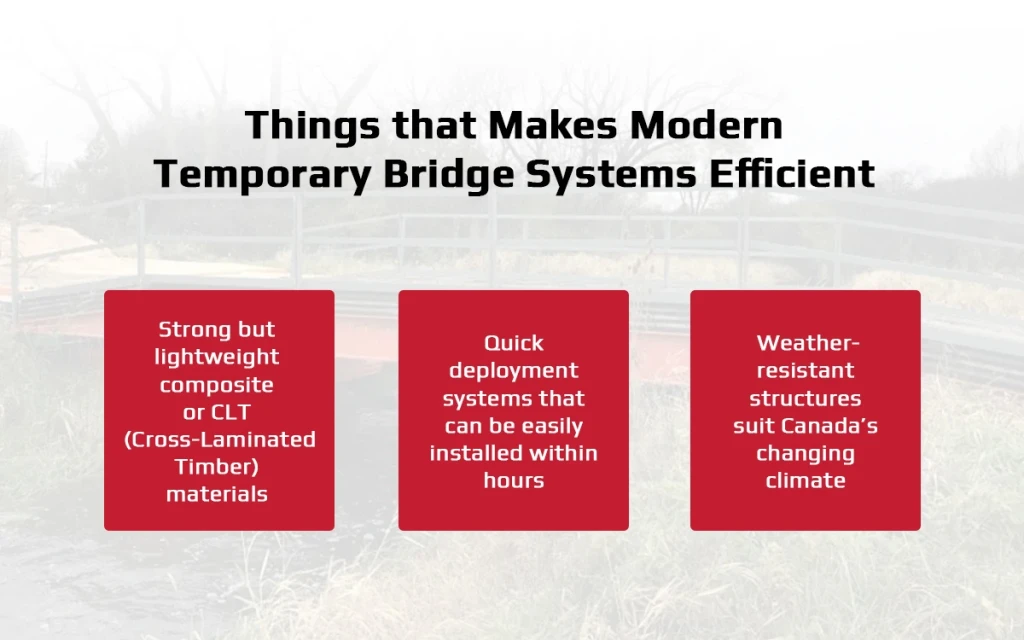 Things that Makes Modern Temporary Bridge Systems Efficient

Strong but lightweight composite or CLT (Cross-Laminated Timber) materials

Quick deployment systems that can be easily installed within hours

Weather-resistant structures suit Canada's changing climate